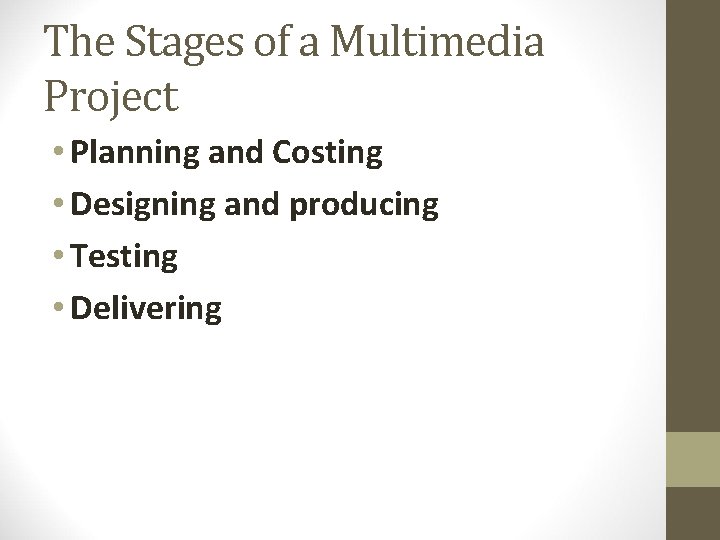 The Stages of a Multimedia Project

• Planning and Costing
• Designing and producing
• Testing
• Delivering